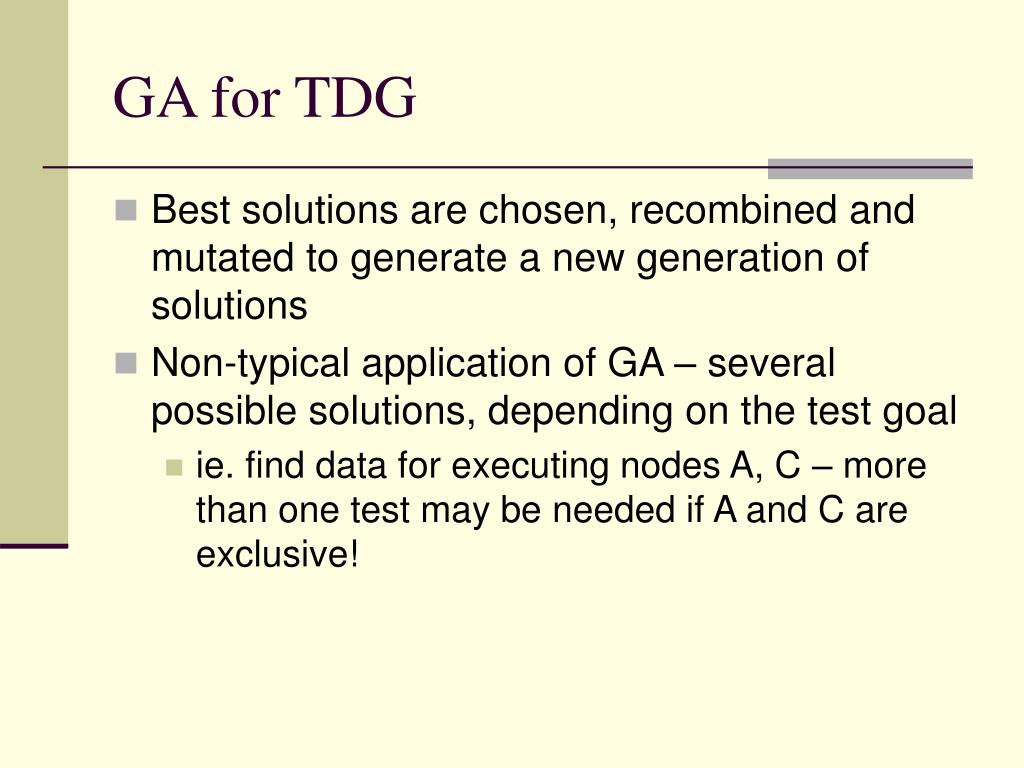 GA for TDG

Best solutions are chosen, recombined and mutated to generate a new generation of solutions

Non-typical application of GA – several possible solutions, depending on the test goal

ie. find data for executing nodes A, C – more than one test may be needed if A and C are exclusive!